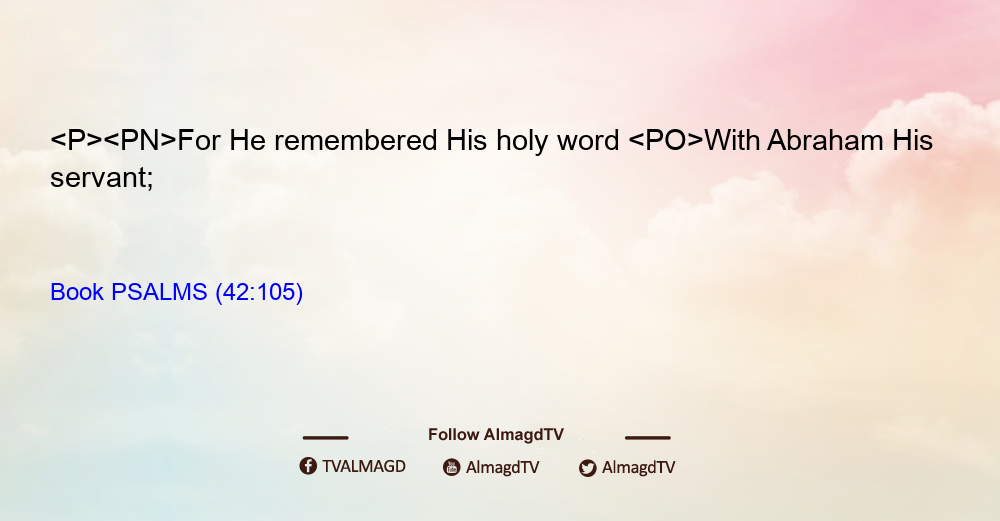 <P><PN>For He remembered His holy word <PO>With Abraham His servant;

Book PSALMS (42:105)

Follow AlmagdTV

TVALMAGD AlmagdTV AlmagdTV